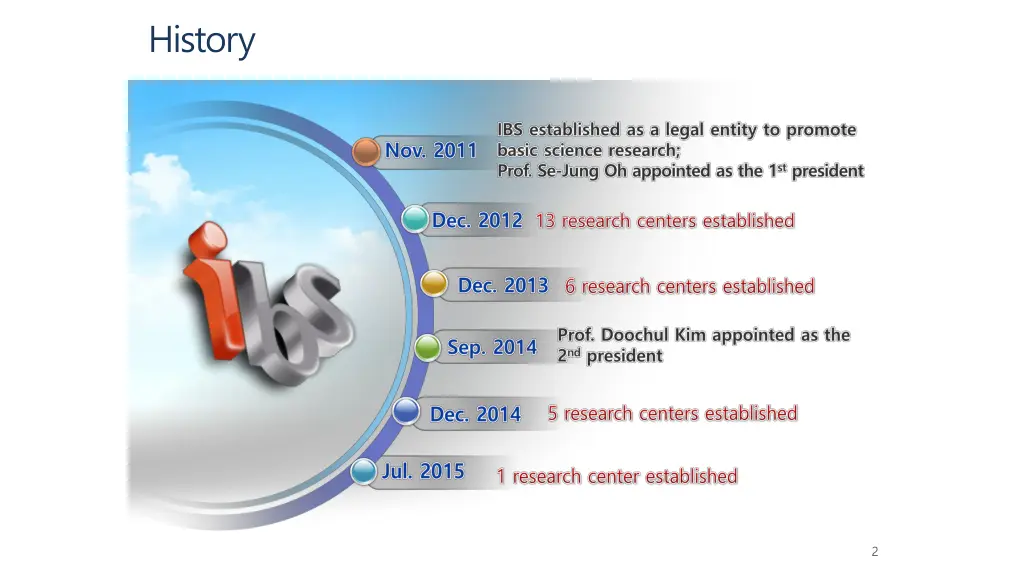 History

ibs

Nov. 2011 IBS established as a legal entity to promote basic science research; Prof. Se-Jung Oh appointed as the 1$^{st}$ president

Dec. 2012 13 research centers established

Dec. 2013 6 research centers established

Sep. 2014 Prof. Doochul Kim appointed as the 2$^{nd}$ president

Dec. 2014 5 research centers established

Jul. 2015 1 research center established

2